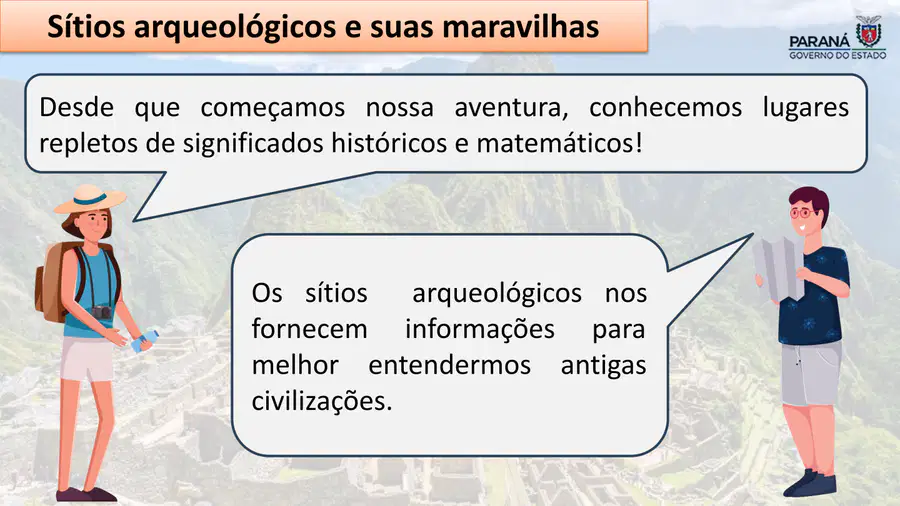 Sítios arqueológicos e suas maravilhas

PARANÁ
GOVERNO DO ESTADO

Desde que começamos nossa aventura, conhecemos lugares repletos de significados históricos e matemáticos!

Os sítios arqueológicos nos fornecem informações para melhor entendermos antigas civilizações.